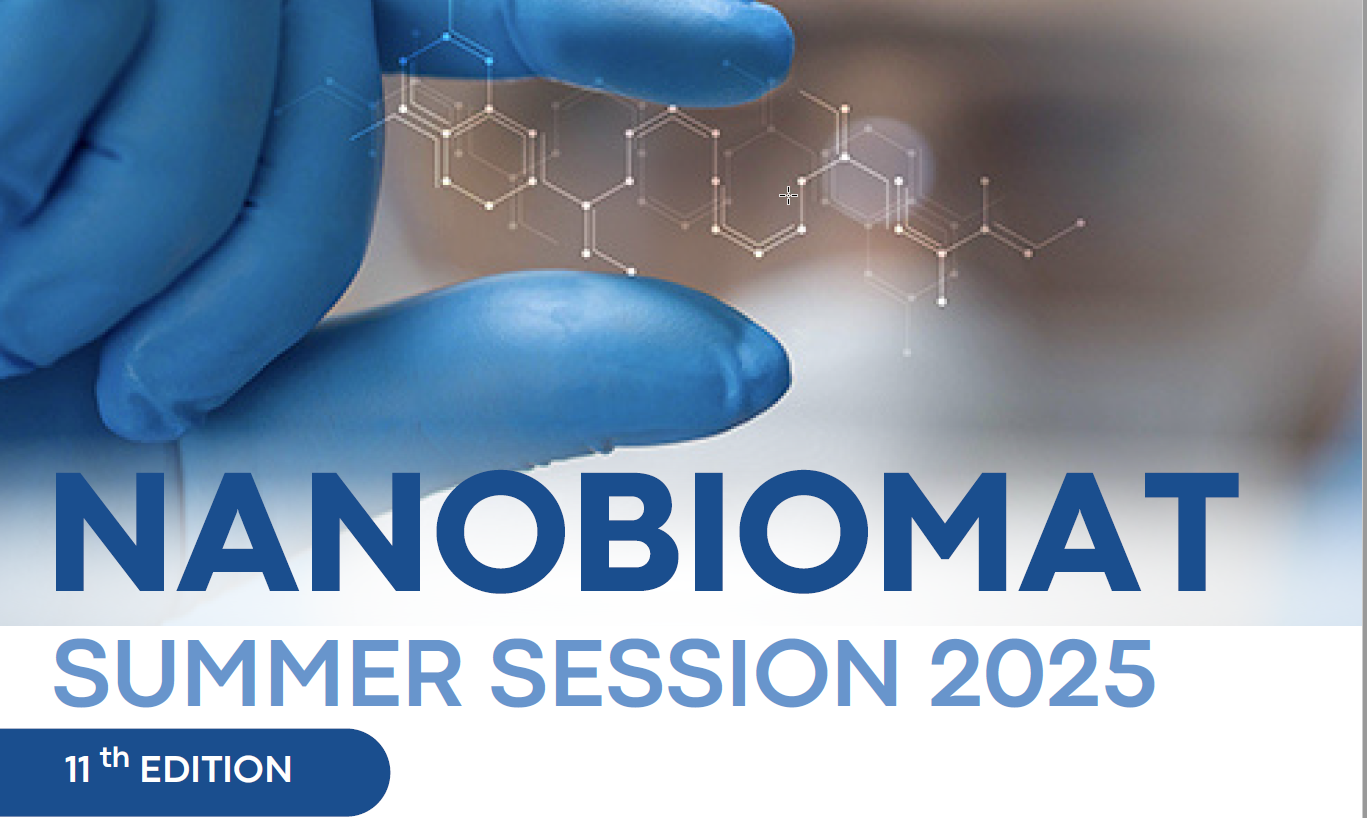 NANOBIOMAT

SUMMER SESSION 2025

11 th EDITION